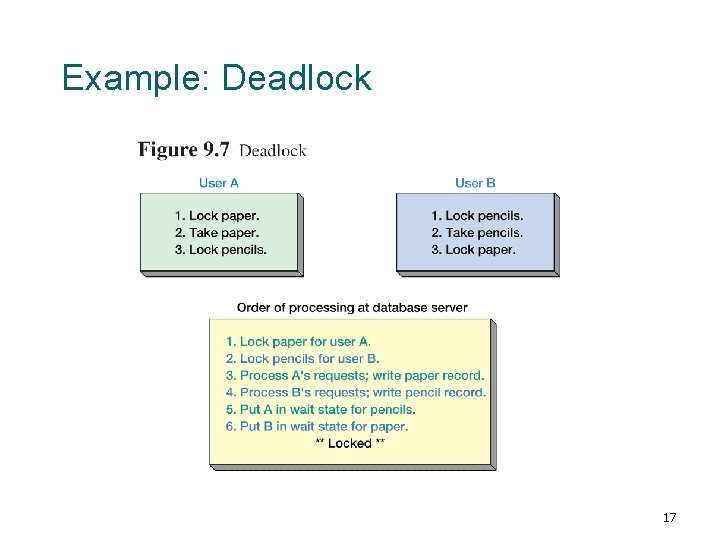 Example: Deadlock

Figure 9.7 Deadlock

User A

1. Lock paper.
2. Take paper.
3. Lock pencils.

User B

1. Lock pencils.
2. Take pencils.
3. Lock paper.

Order of processing at database server

1. Lock paper for user A.
2. Lock pencils for user B.
3. Process A's requests; write paper record.
4. Process B's requests; write pencil record.
5. Put A in wait state for pencils.
6. Put B in wait state for paper.
** Locked **

17